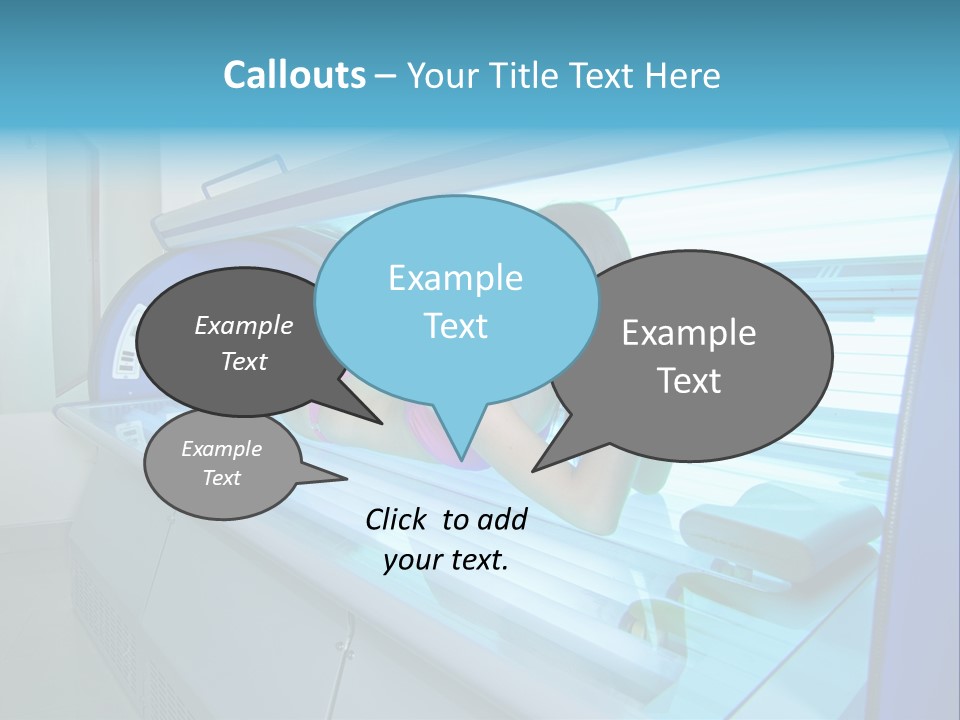 Callouts – Your Title Text Here

Example Text

Example Text

Example Text

Example Text

Click to add your text.